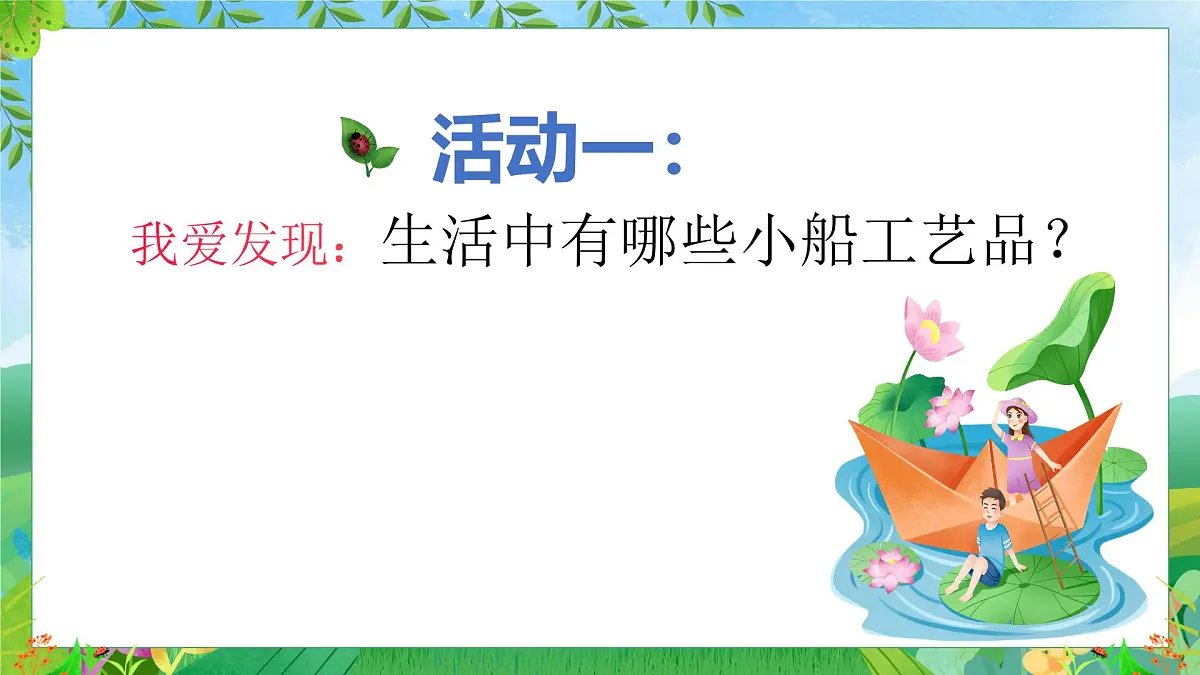 活动一：

我爱发现：生活中有哪些小船工艺品？